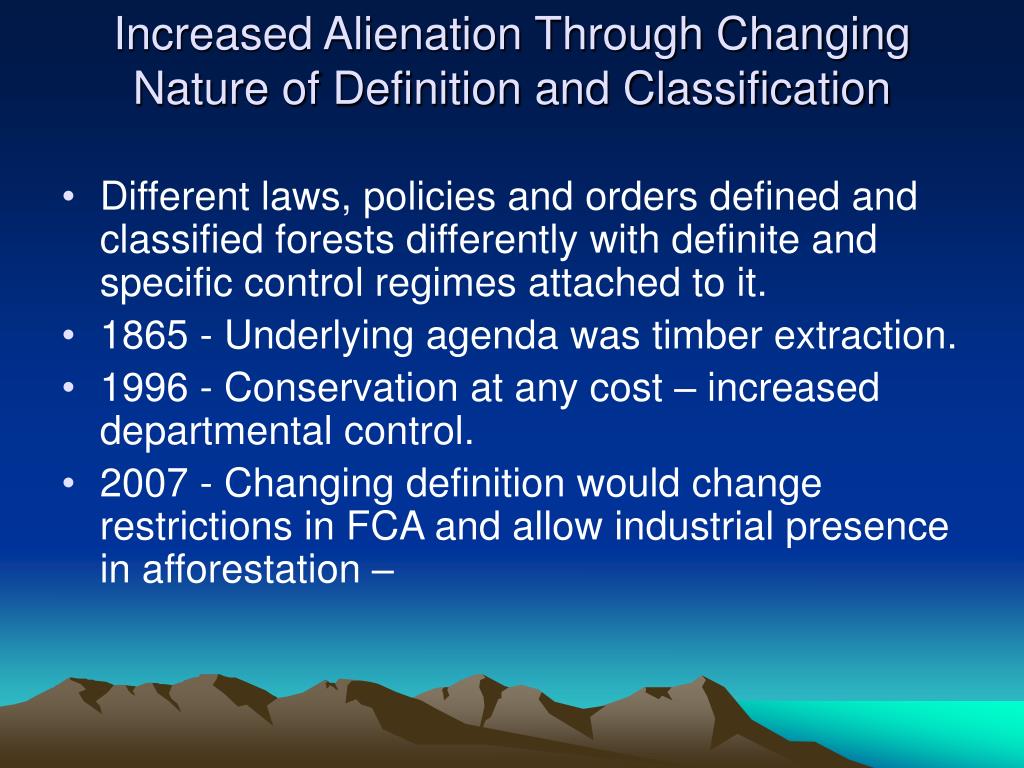 Increased Alienation Through Changing Nature of Definition and Classification

• Different laws, policies and orders defined and classified forests differently with definite and specific control regimes attached to it.
• 1865 - Underlying agenda was timber extraction.
• 1996 - Conservation at any cost – increased departmental control.
• 2007 - Changing definition would change restrictions in FCA and allow industrial presence in afforestation –